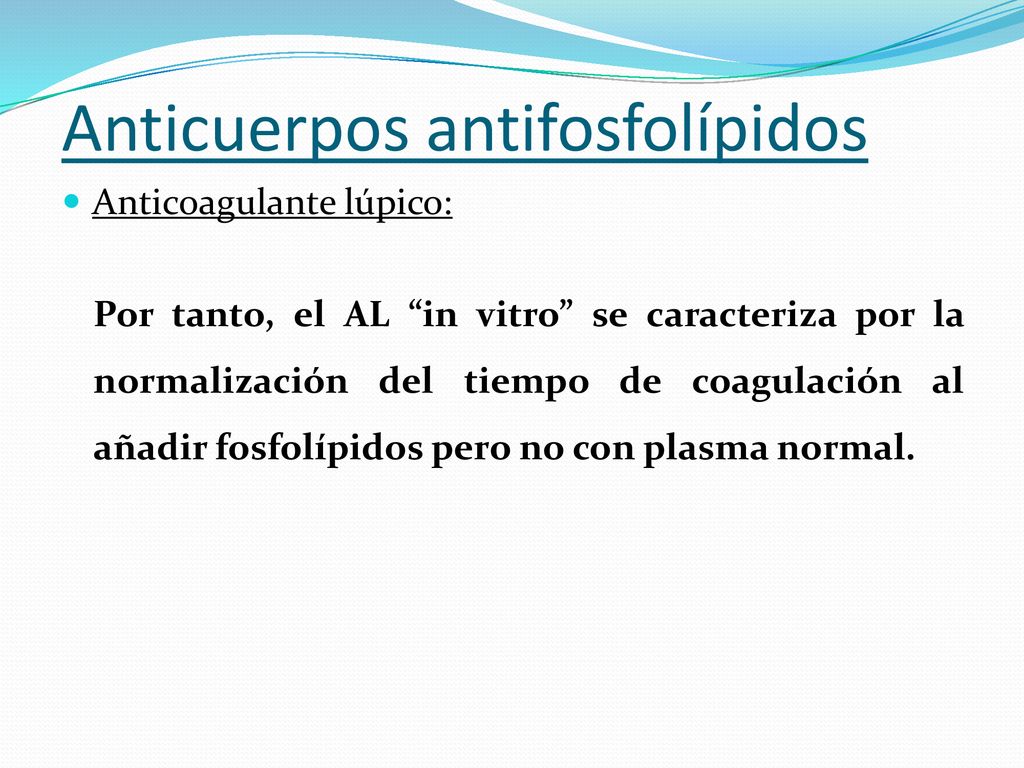 Anticuerpos antifosfolípidos

Anticoagulante lúpico:

Por tanto, el AL “in vitro” se caracteriza por la normalización del tiempo de coagulación al añadir fosfolípidos pero no con plasma normal.